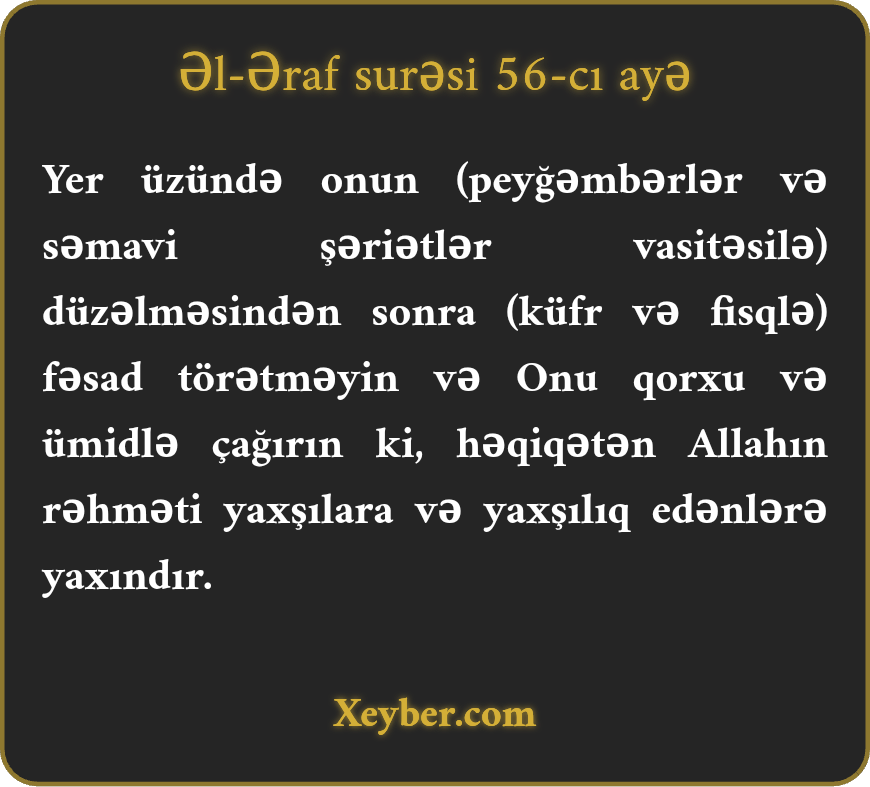 Əl-Əraf surəsi 56-cı ayə

Yer üzündə onun (peyğəmbərlər və səmavi şəriətlər vasitəsilə) düzəlməsindən sonra (küfr və fisqlə) fəsad törətməyin və Onu qorxu və ümidlə çağırın ki, həqiqətən Allahın rəhməti yaxşılara və yaxşılıq edənlərə yaxındır.

Xeyber.com